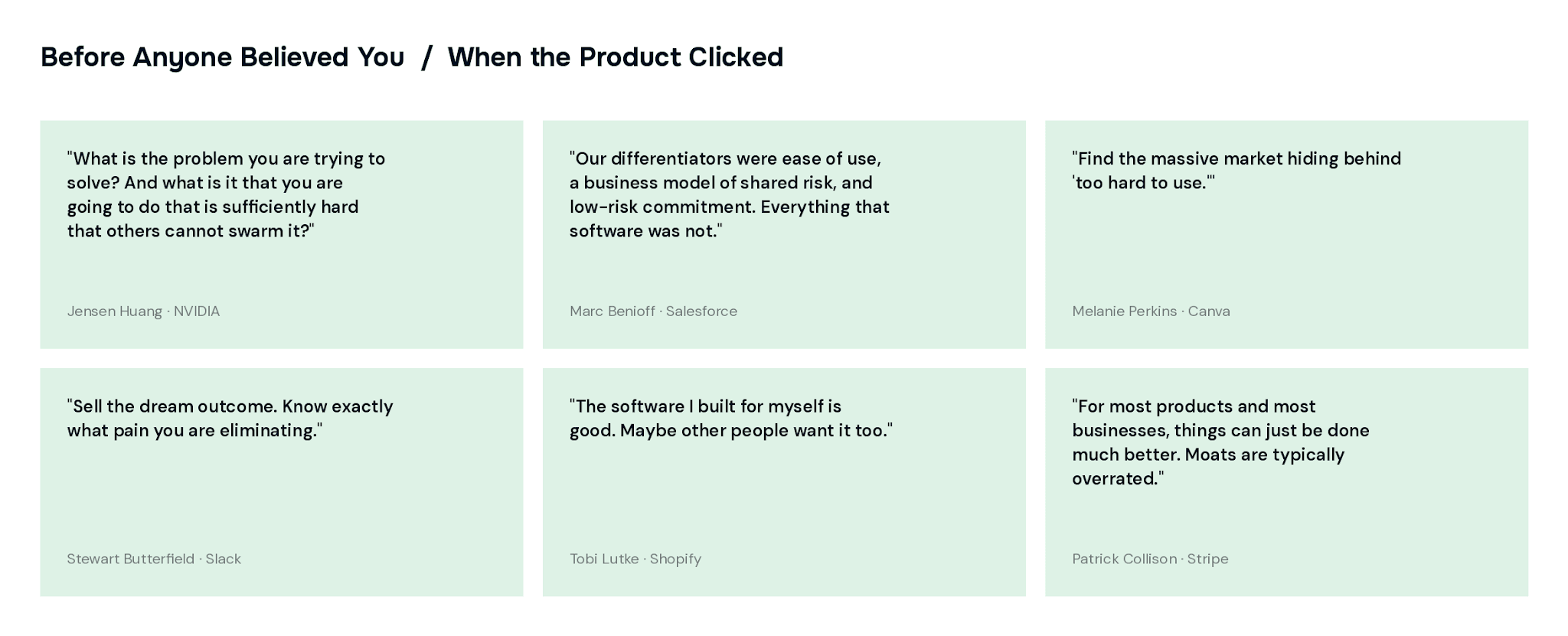 Before Anyone Believed You / When the Product Clicked

"What is the problem you are trying to solve? And what is it that you are going to do that is sufficiently hard that others cannot swarm it?"

Jensen Huang · NVIDIA

"Our differentiators were ease of use, a business model of shared risk, and low-risk commitment. Everything that software was not."

Marc Benioff · Salesforce

"Find the massive market hiding behind 'too hard to use.'"

Melanie Perkins · Canva

"Sell the dream outcome. Know exactly what pain you are eliminating."

Stewart Butterfield · Slack

"The software I built for myself is good. Maybe other people want it too."

Tobi Lutke · Shopify

"For most products and most businesses, things can just be done much better. Moats are typically overrated."

Patrick Collison · Stripe